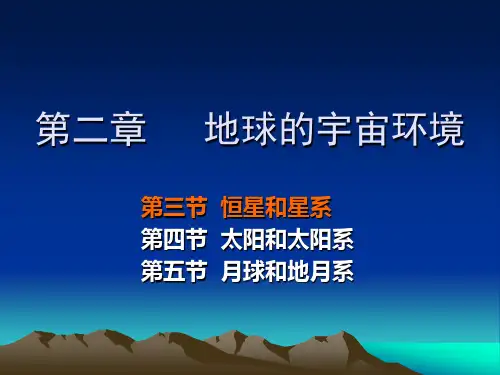 第二章　　地球的宇宙环境

第三节　恒星和星系
第四节　太阳和太阳系
第五节　月球和地月系